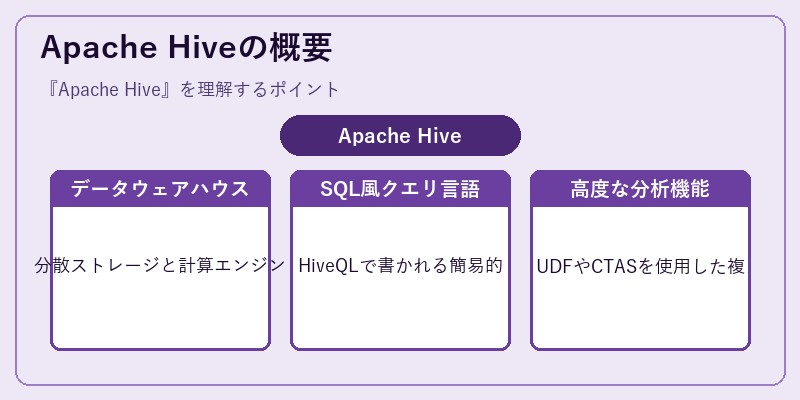 Apache Hiveの概要

『Apache Hive』を理解するポイント

Apache Hive

データウェアハウス

分散ストレージと計算エンジン

SQL風クエリ言語

HiveQLで書かれる簡易的

高度な分析機能

UDFやCTASを使用した複